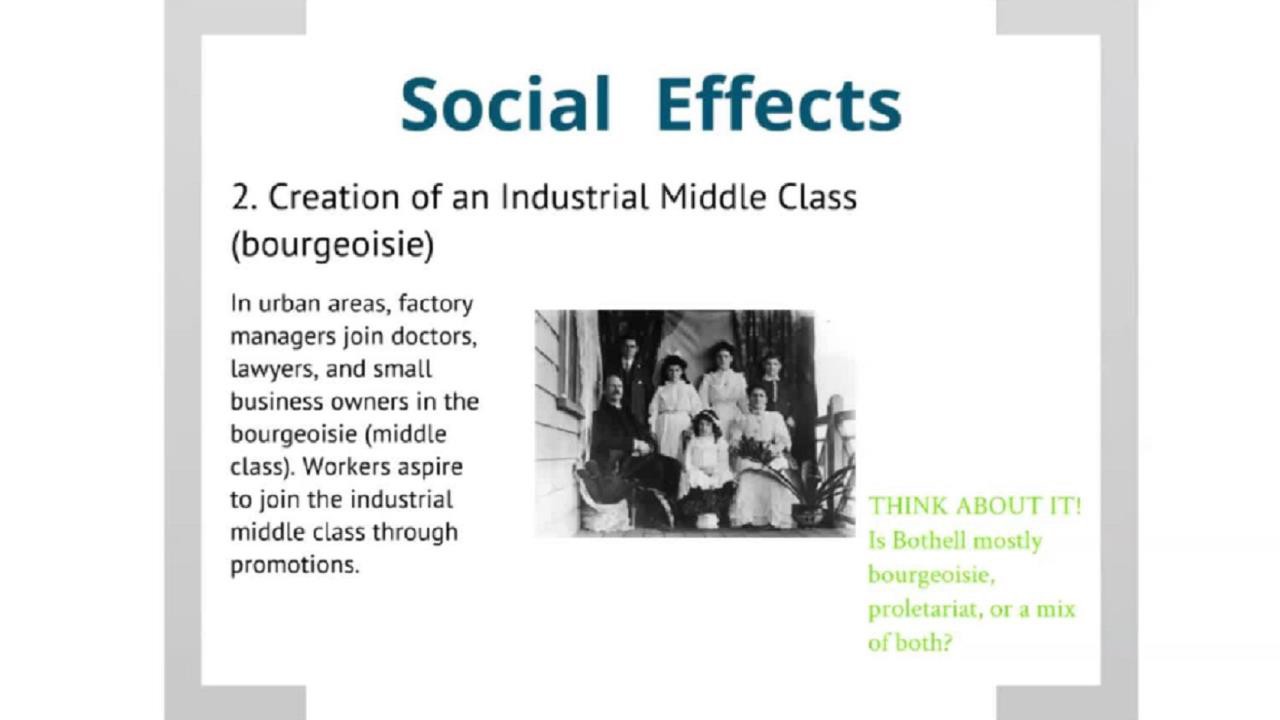 Social Effects

2. Creation of an Industrial Middle Class (bourgeoisie)

In urban areas, factory managers join doctors, lawyers, and small business owners in the bourgeoisie (middle class). Workers aspire to join the industrial middle class through promotions.

THINK ABOUT IT!
Is Bothell mostly bourgeoisie, proletariat, or a mix of both?